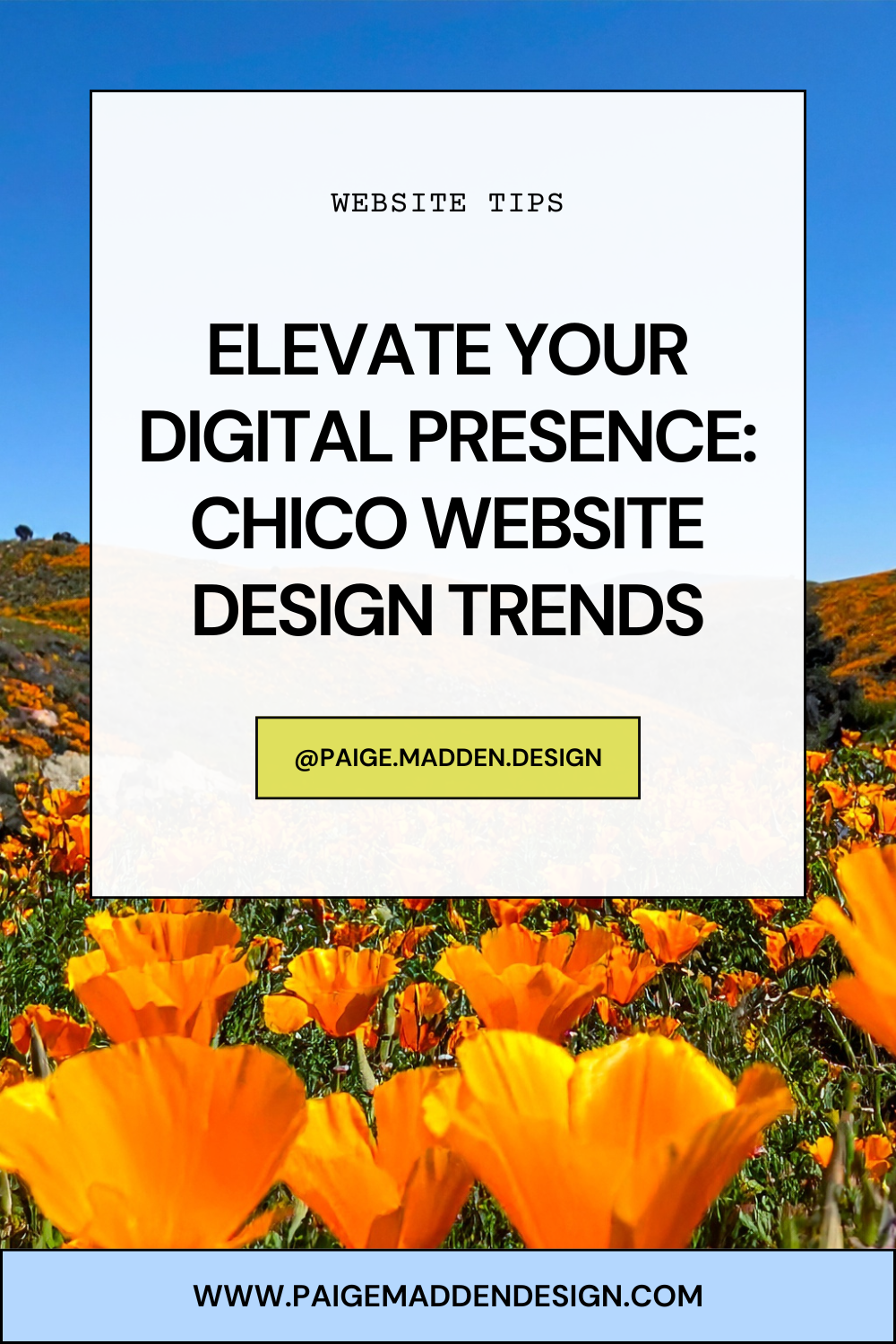 WEBSITE TIPS

ELEVATE YOUR DIGITAL PRESENCE: CHICO WEBSITE DESIGN TRENDS

@PAIGE.MADDEN.DESIGN

WWW.PAIGEMADDENDESIGN.COM